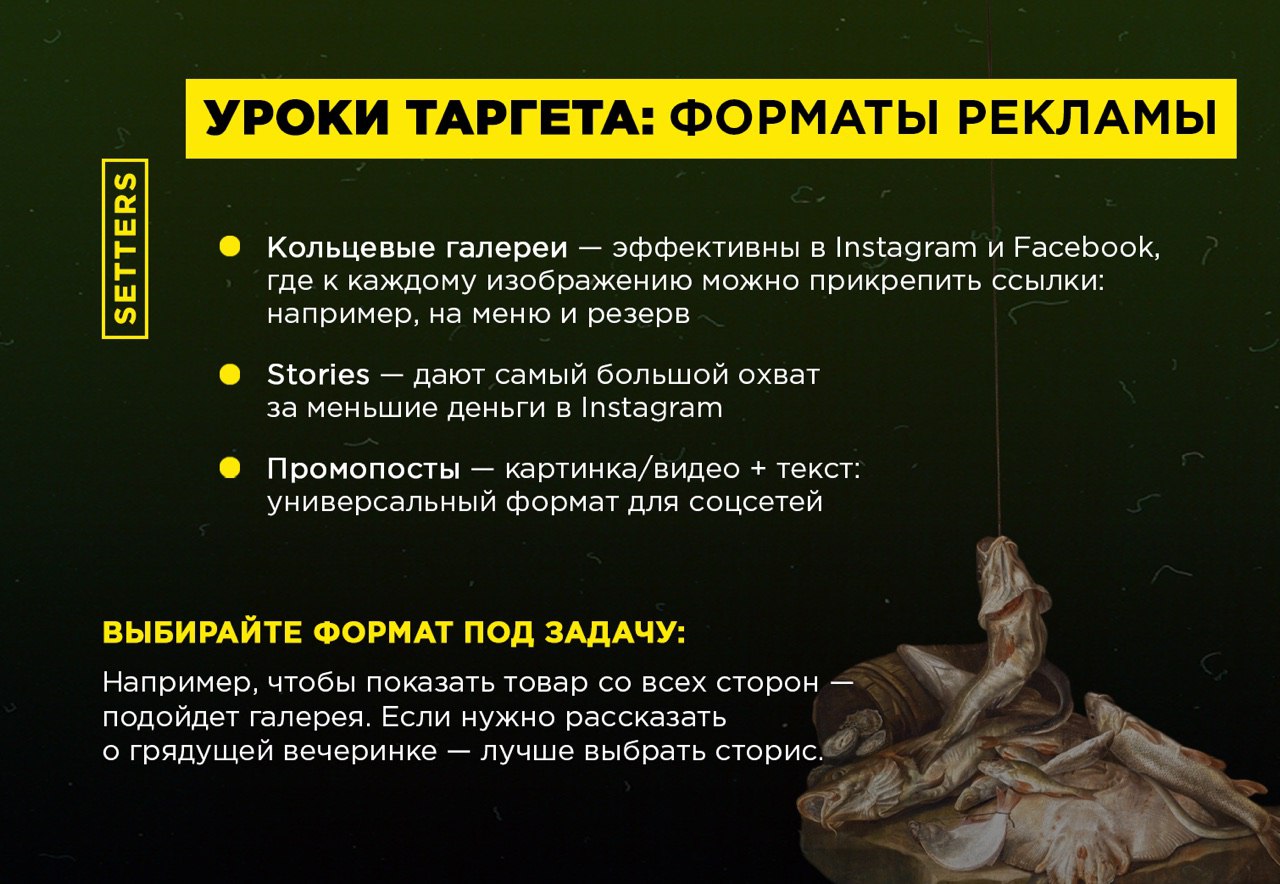 УРОКИ ТАРГЕТА: ФОРМАТЫ РЕКЛАМЫ

SETTERS

Кольцевые галереи — эффективны в Instagram и Facebook, где к каждому изображению можно прикрепить ссылки: например, на меню и резерв

Stories — дают самый большой охват за меньшие деньги в Instagram

Промопосты — картинка/видео + текст: универсальный формат для соцсетей

ВЫБИРАЙТЕ ФОРМАТ ПОД ЗАДАЧУ:

Например, чтобы показать товар со всех сторон — подойдет галерея. Если нужно рассказать о грядущей вечеринке — лучше выбрать сторис.